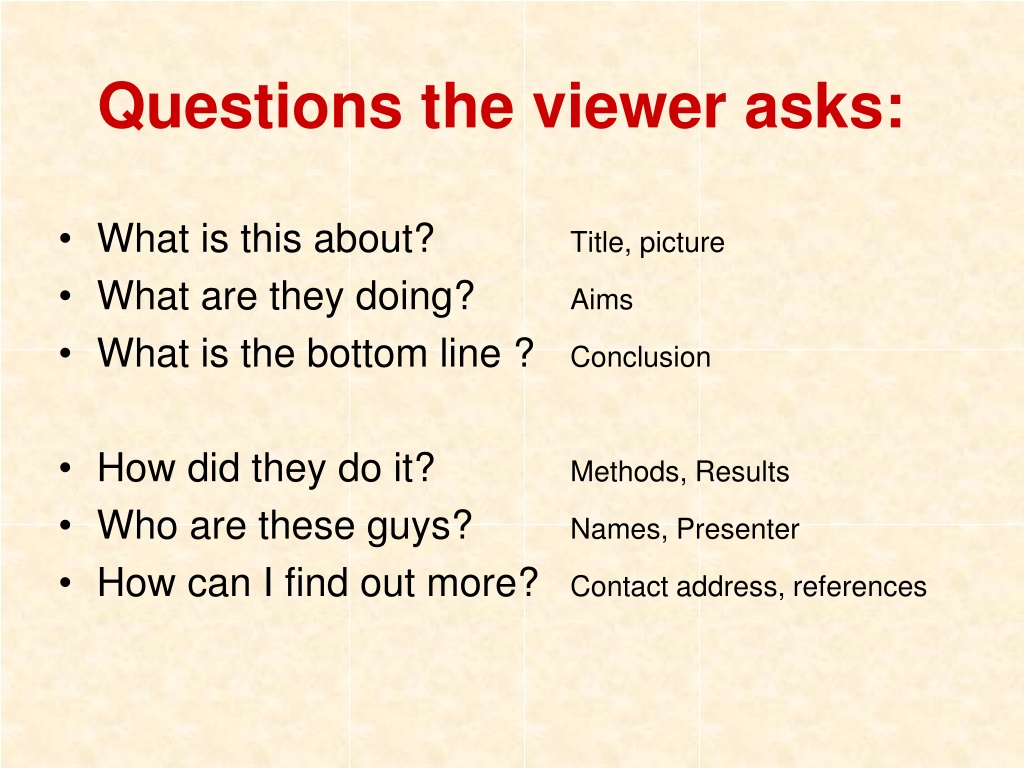 Questions the viewer asks:

• What is this about? Title, picture
• What are they doing? Aims
• What is the bottom line ? Conclusion

• How did they do it? Methods, Results
• Who are these guys? Names, Presenter
• How can I find out more? Contact address, references